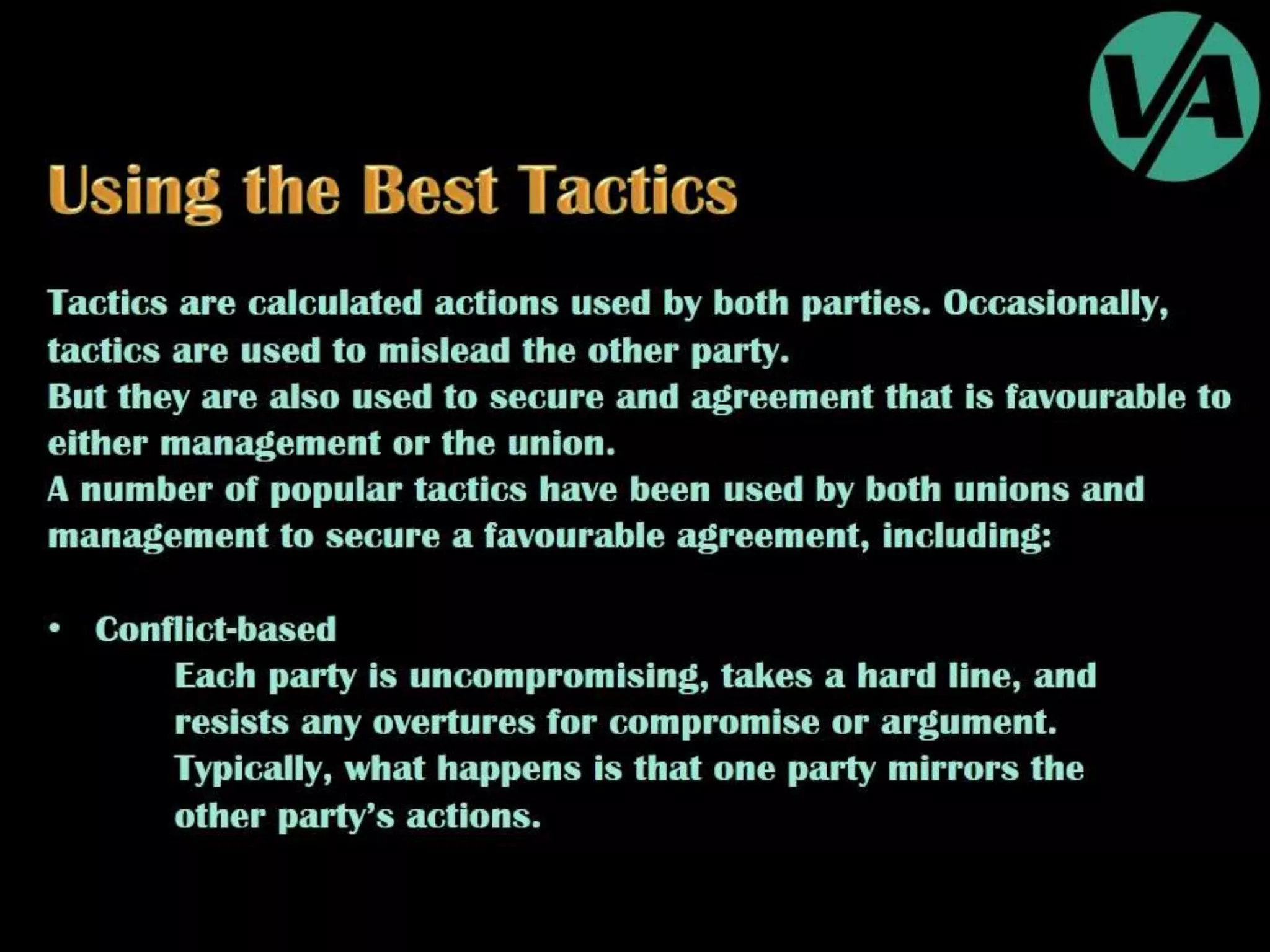 VA

Using the Best Tactics

Tactics are calculated actions used by both parties. Occasionally, tactics are used to mislead the other party.
But they are also used to secure and agreement that is favourable to either management or the union.
A number of popular tactics have been used by both unions and management to secure a favourable agreement, including:

• Conflict-based
Each party is uncompromising, takes a hard line, and resists any overtures for compromise or argument. Typically, what happens is that one party mirrors the other party's actions.